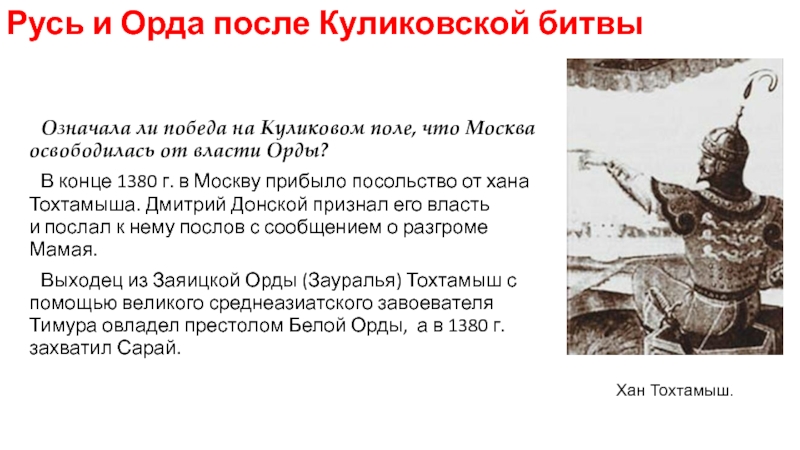 Русь и Орда после Куликовской битвы

Означала ли победа на Куликовом поле, что Москва освободилась от власти Орды?

В конце 1380 г. в Москву прибыло посольство от хана Тохтамыша. Дмитрий Донской признал его власть и послал к нему послов с сообщением о разгроме Мамая.

Выходец из Заяицкой Орды (Зауралья) Тохтамыш с помощью великого среднеазиатского завоевателя Тимура овладел престолом Белой Орды, а в 1380 г. захватил Сарай.

Хан Тохтамыш.